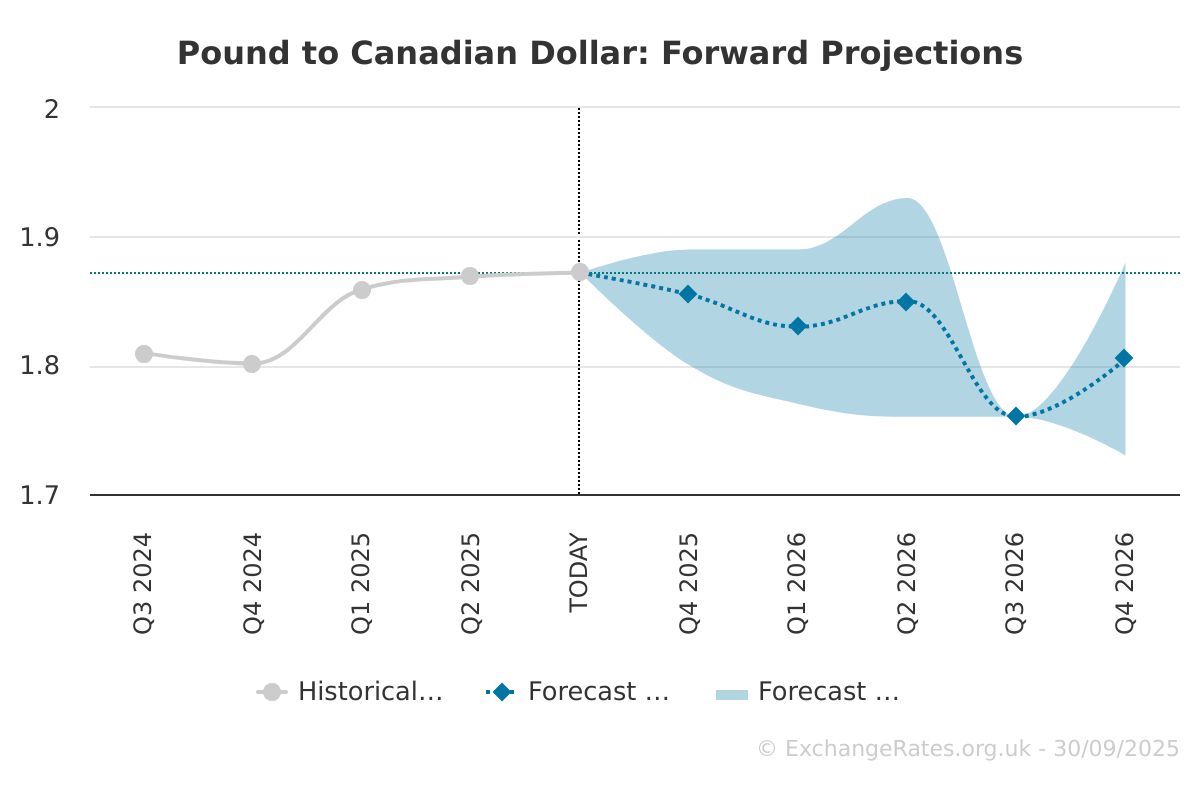 Pound to Canadian Dollar: Forward Projections

2
1.9
1.8
1.7

Q3 2024
Q4 2024
Q1 2025
Q2 2025
TODAY
Q4 2025
Q1 2026
Q2 2026
Q3 2026
Q4 2026

Historical…
Forecast …
Forecast …

© ExchangeRates.org.uk - 30/09/2025